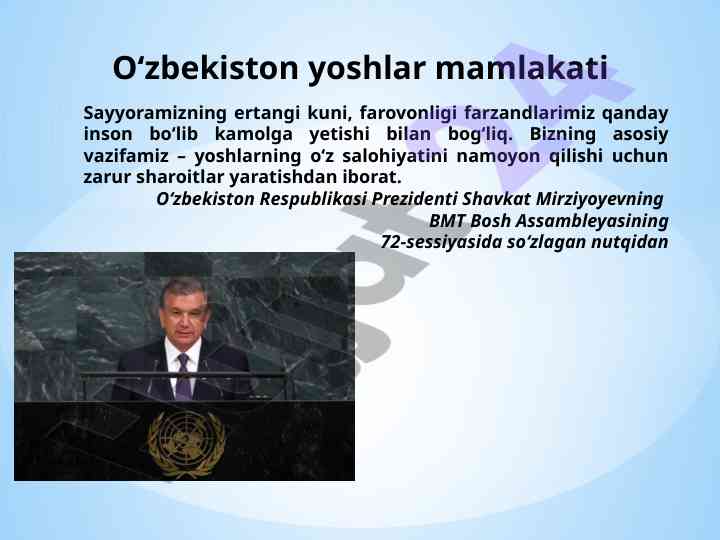 O‘zbekiston yoshlar mamlakati

Sayyoramizning ertangi kuni, farovonligi farzandlarimiz qanday inson bo‘lib kamolga yetishi bilan bog‘liq. Bizning asosiy vazifamiz – yoshlarning o‘z salohiyatini namoyon qilishi uchun zarur sharoitlar yaratishdan iborat.

O‘zbekiston Respublikasi Prezidenti Shavkat Mirziyoyevning BMT Bosh Assambleyasining 72-sessiyasida so‘zlagan nutqidan